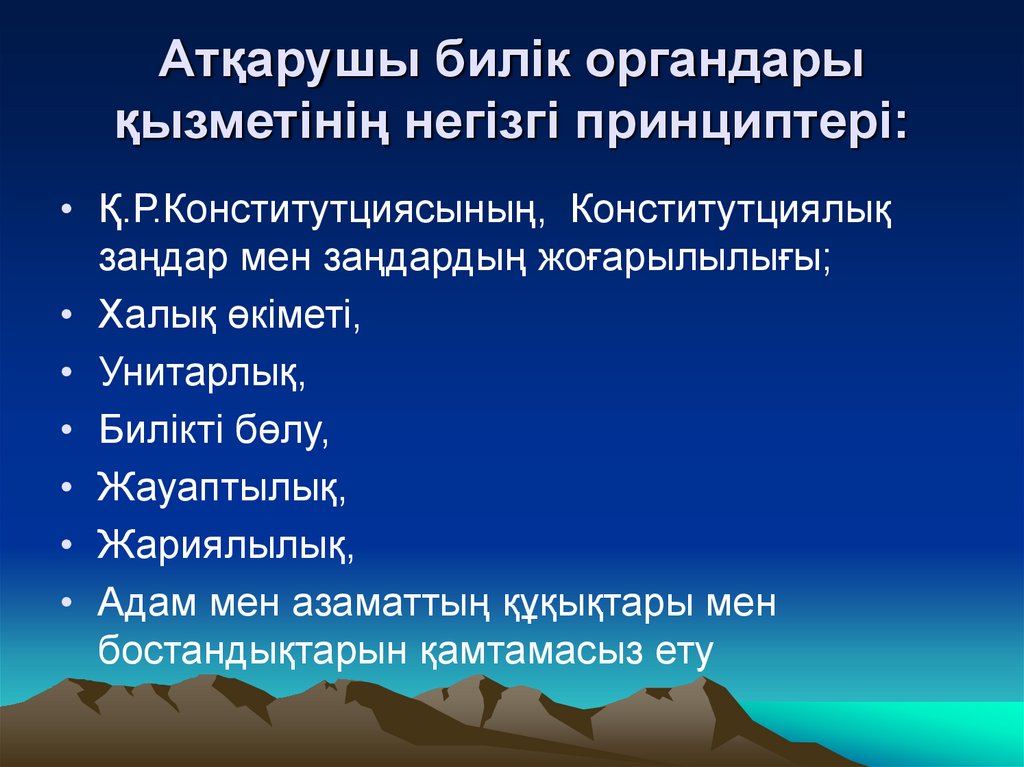 Атқарушы билік органдары қызметінің негізгі принциптері:

• Қ.Р.Конститутциясының, Конститутциялық заңдар мен заңдардың жоғарылылығы;
• Халық өкіметі,
• Унитарлық,
• Билікті бөлу,
• Жауаптылық,
• Жариялылық,
• Адам мен азаматтың құқықтары мен бостандықтарын қамтамасыз ету